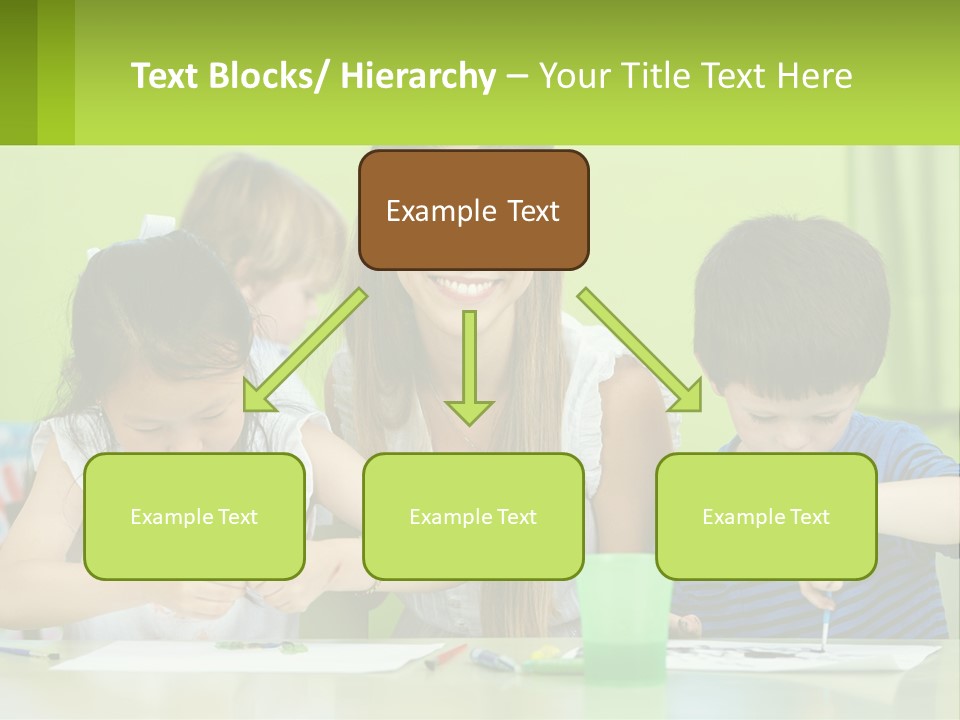 Text Blocks/ Hierarchy – Your Title Text Here

Example Text

Example Text

Example Text

Example Text